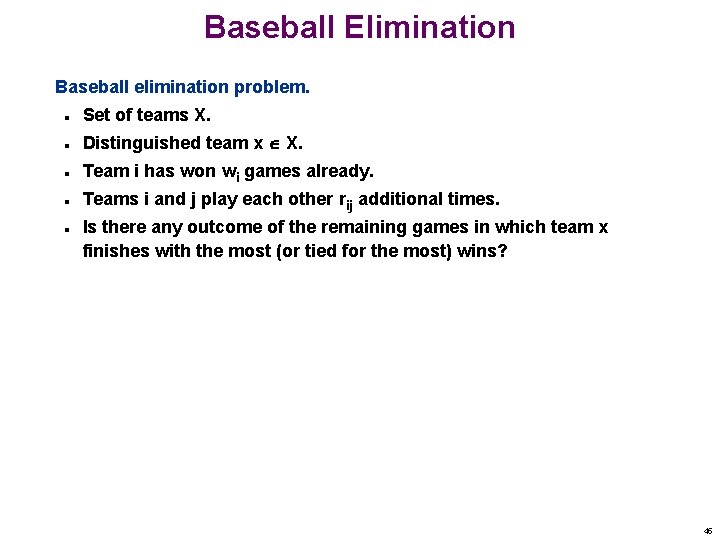 Baseball Elimination

Baseball elimination problem.

- Set of teams X.
- Distinguished team $x \in X$.
- Team i has won $w_i$ games already.
- Teams i and j play each other $r_{ij}$ additional times.
- Is there any outcome of the remaining games in which team x finishes with the most (or tied for the most) wins?

46